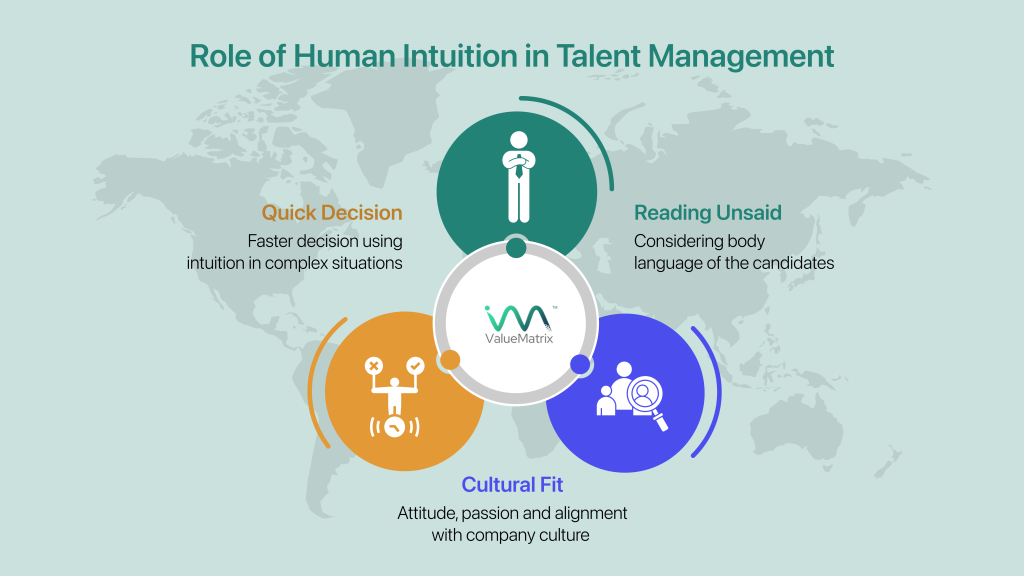 Role of Human Intuition in Talent Management

Quick Decision

Faster decision using intuition in complex situations

Reading Unsaid

Considering body language of the candidates

ValueMatrix™

Cultural Fit

Attitude, passion and alignment with company culture